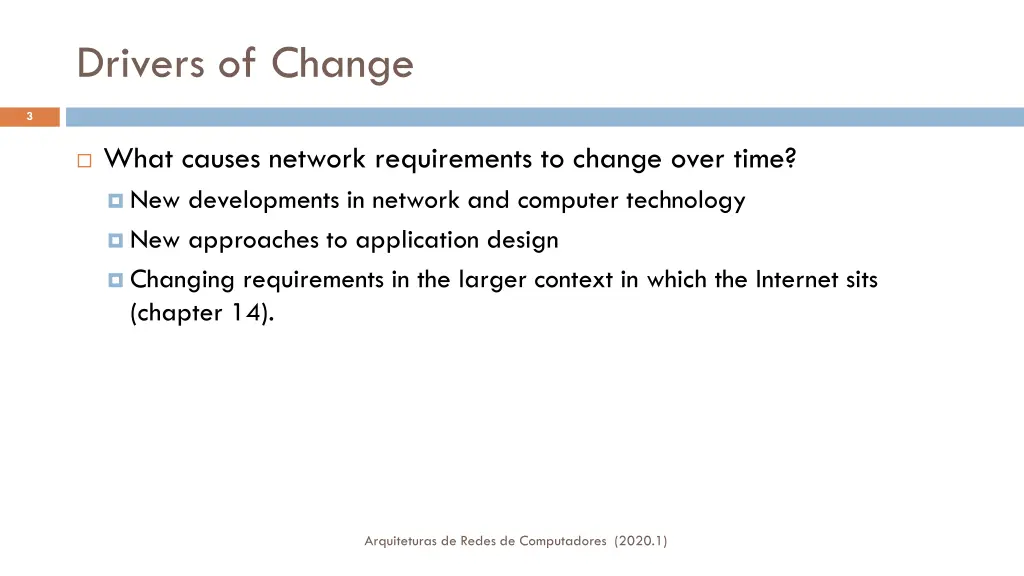 Drivers of Change

3

What causes network requirements to change over time?

New developments in network and computer technology

New approaches to application design

Changing requirements in the larger context in which the Internet sits (chapter 14).

Arquiteturas de Redes de Computadores (2020.1)